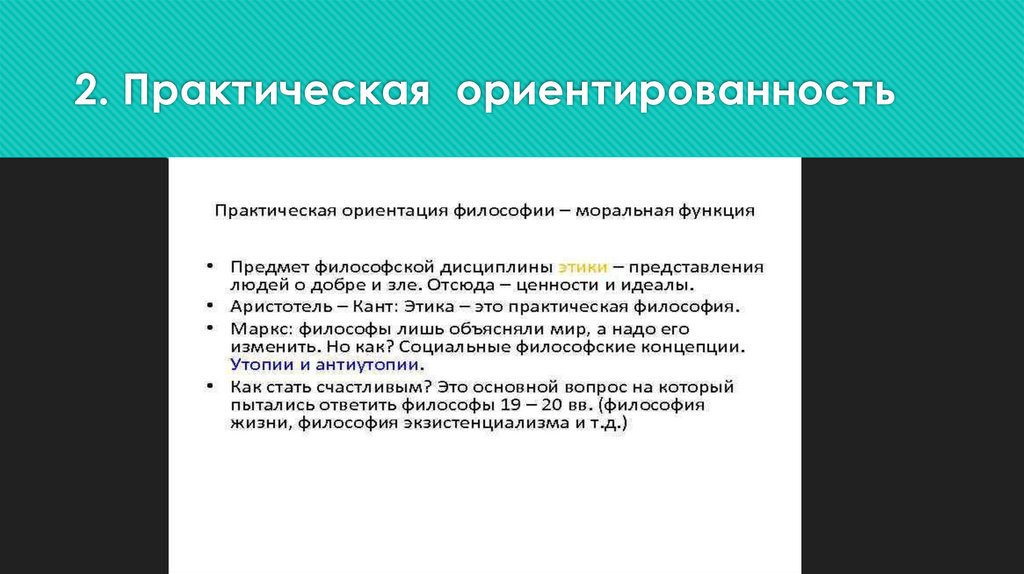 2. Практическая ориентированность

Практическая ориентация философии – моральная функция

• Предмет философской дисциплины этики – представления людей о добре и зле. Отсюда – ценности и идеалы.
• Аристотель – Кант: Этика – это практическая философия.
• Маркс: философы лишь объясняли мир, а надо его изменить. Но как? Социальные философские концепции. Утопии и антиутопии.
• Как стать счастливым? Это основной вопрос на который пытались ответить философы 19 – 20 вв. (философия жизни, философия экзистенциализма и т.д.)